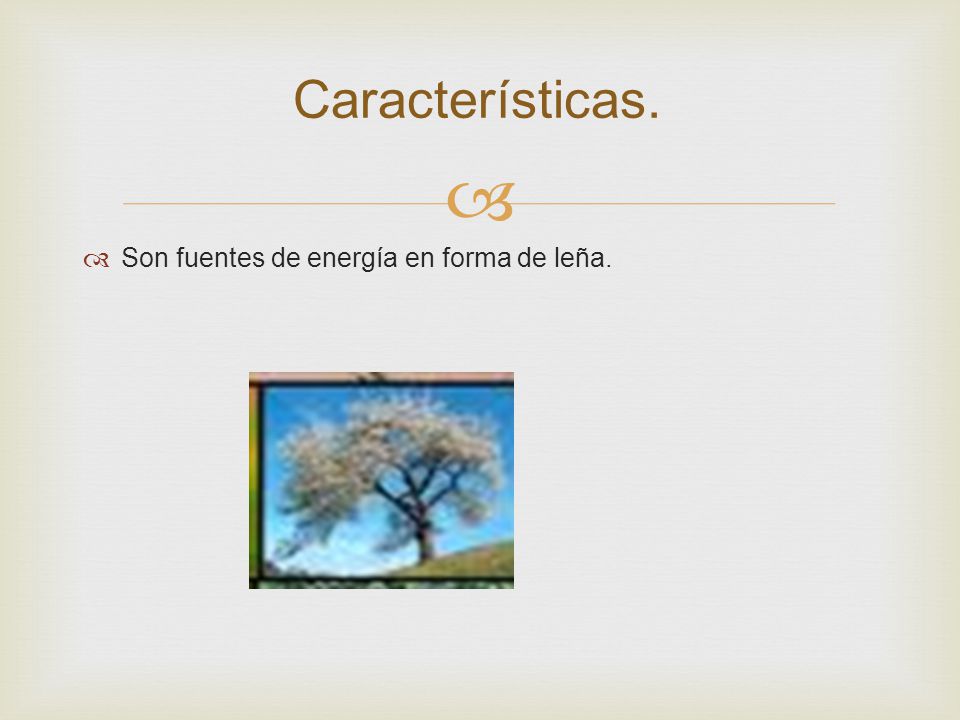 Características.

Son fuentes de energía en forma de leña.